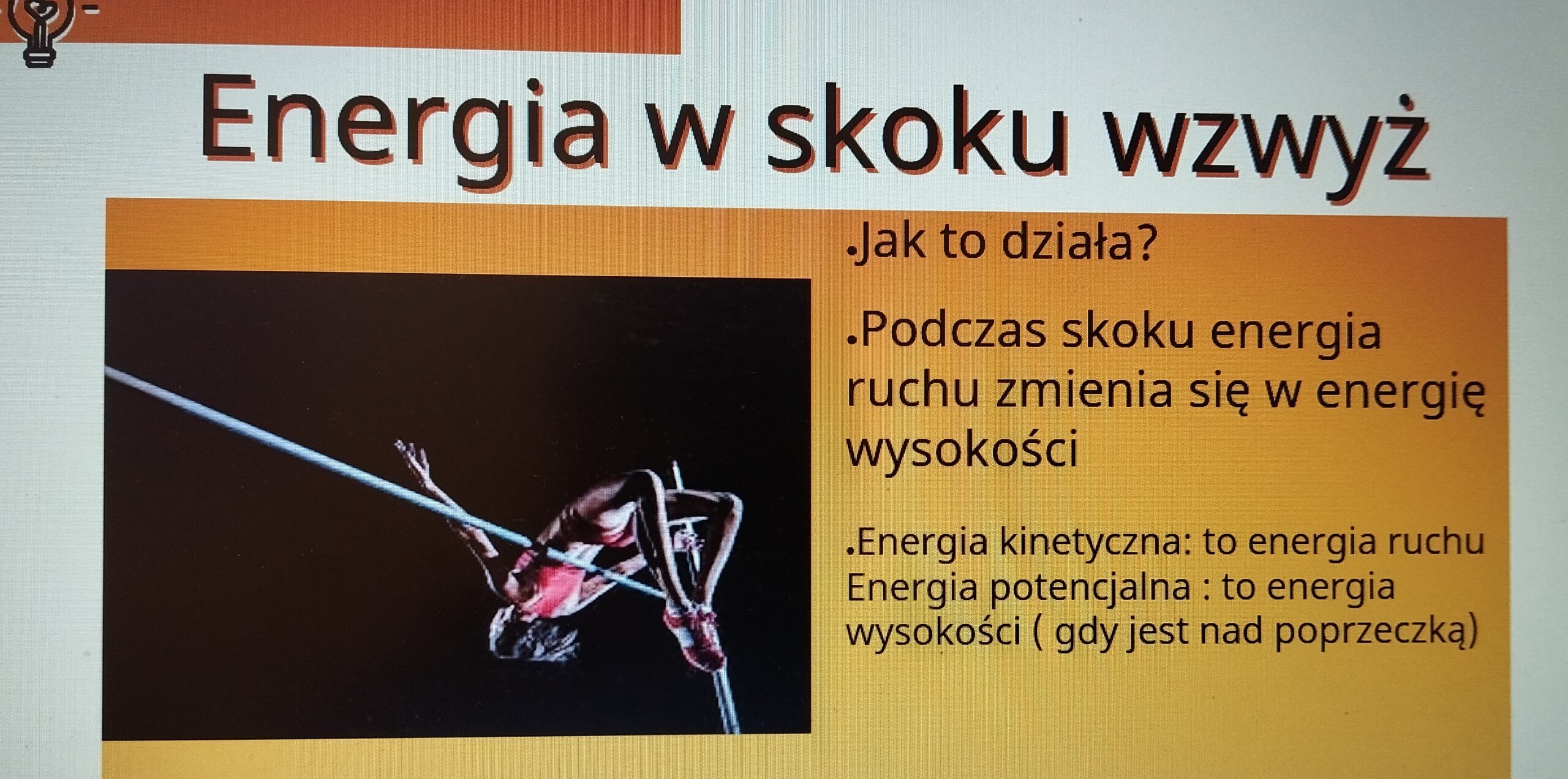 Energia w skoku wzwyż

•Jak to działa?

•Podczas skoku energia ruchu zmienia się w energię wysokości

•Energia kinetyczna: to energia ruchu
Energia potencjalna : to energia wysokości ( gdy jest nad poprzeczką)